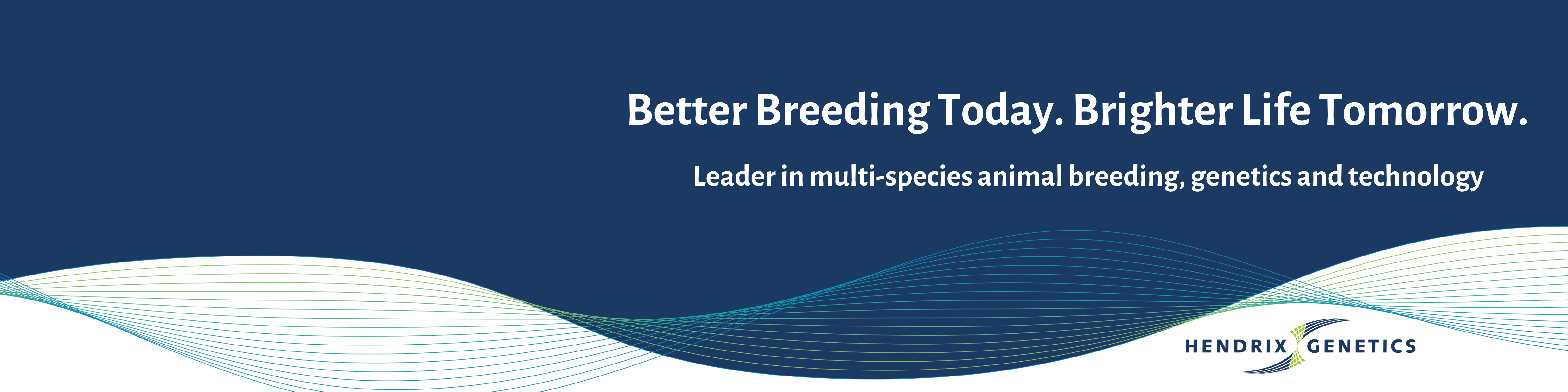 Better Breeding Today. Brighter Life Tomorrow.

Leader in multi-species animal breeding, genetics and technology

HENDRIX GENETICS